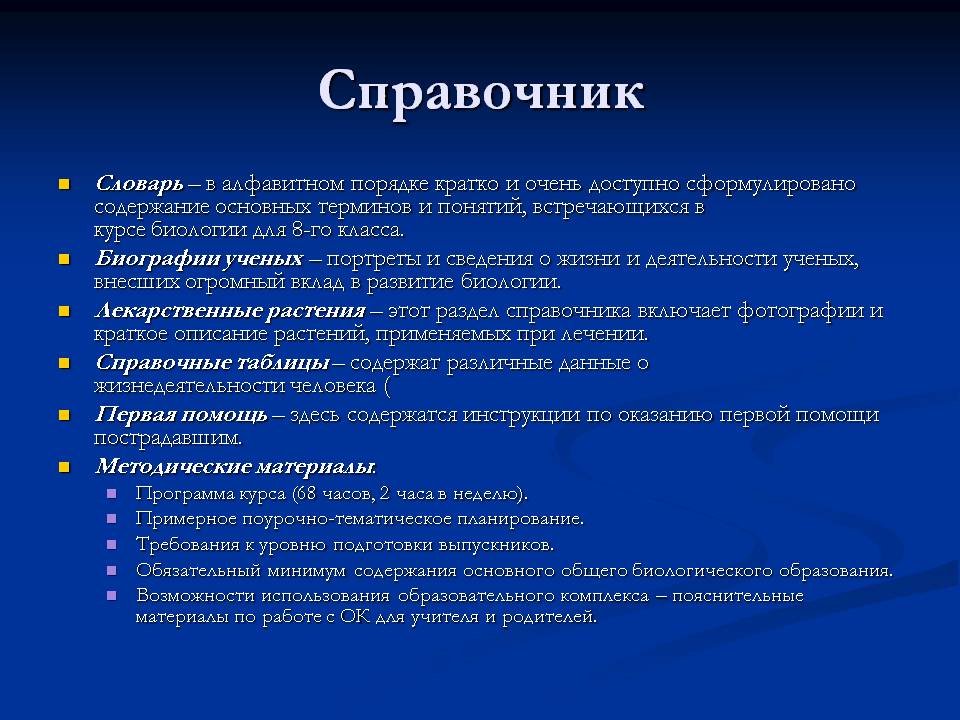 Справочник

Словарь – в алфавитном порядке кратко и очень доступно сформулировано содержание основных терминов и понятий, встречающихся в курсе биологии для 8-го класса.

Биографии ученых – портреты и сведения о жизни и деятельности ученых, внесших огромный вклад в развитие биологии.

Лекарственные растения – этот раздел справочника включает фотографии и краткое описание растений, применяемых при лечении.

Справочные таблицы – содержат различные данные о жизнедеятельности человека (

Первая помощь – здесь содержатся инструкции по оказанию первой помощи пострадавшим.

Методические материалы.

Программа курса (68 часов, 2 часа в неделю).

Примерное поурочно-тематическое планирование.

Требования к уровню подготовки выпускников.

Обязательный минимум содержания основного общего биологического образования.

Возможности использования образовательного комплекса – пояснительные материалы по работе с ОК для учителя и родителей.